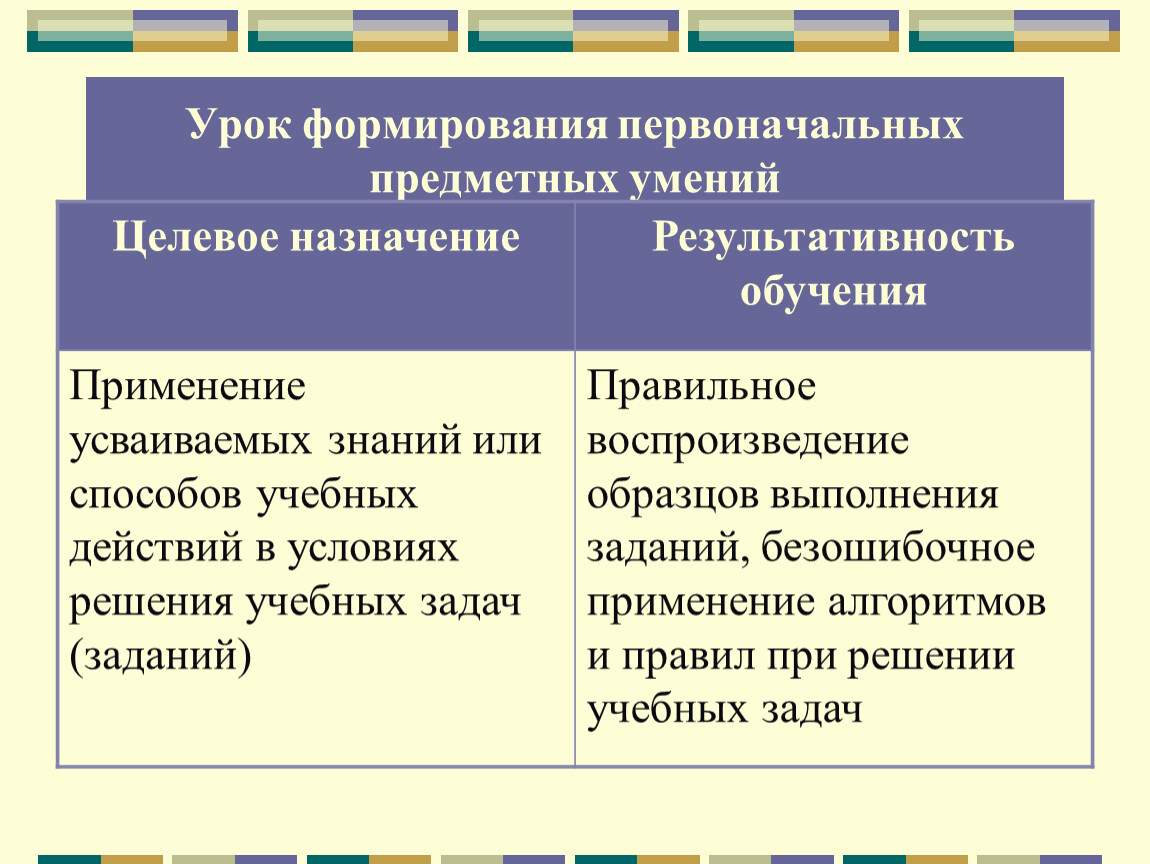 Урок формирования первоначальных предметных умений

| Целевое назначение | Результативность обучения |
|---|---|
| Применение усваиваемых знаний или способов учебных действий в условиях решения учебных задач (заданий) | Правильное воспроизведение образцов выполнения заданий, безошибочное применение алгоритмов и правил при решении учебных задач |